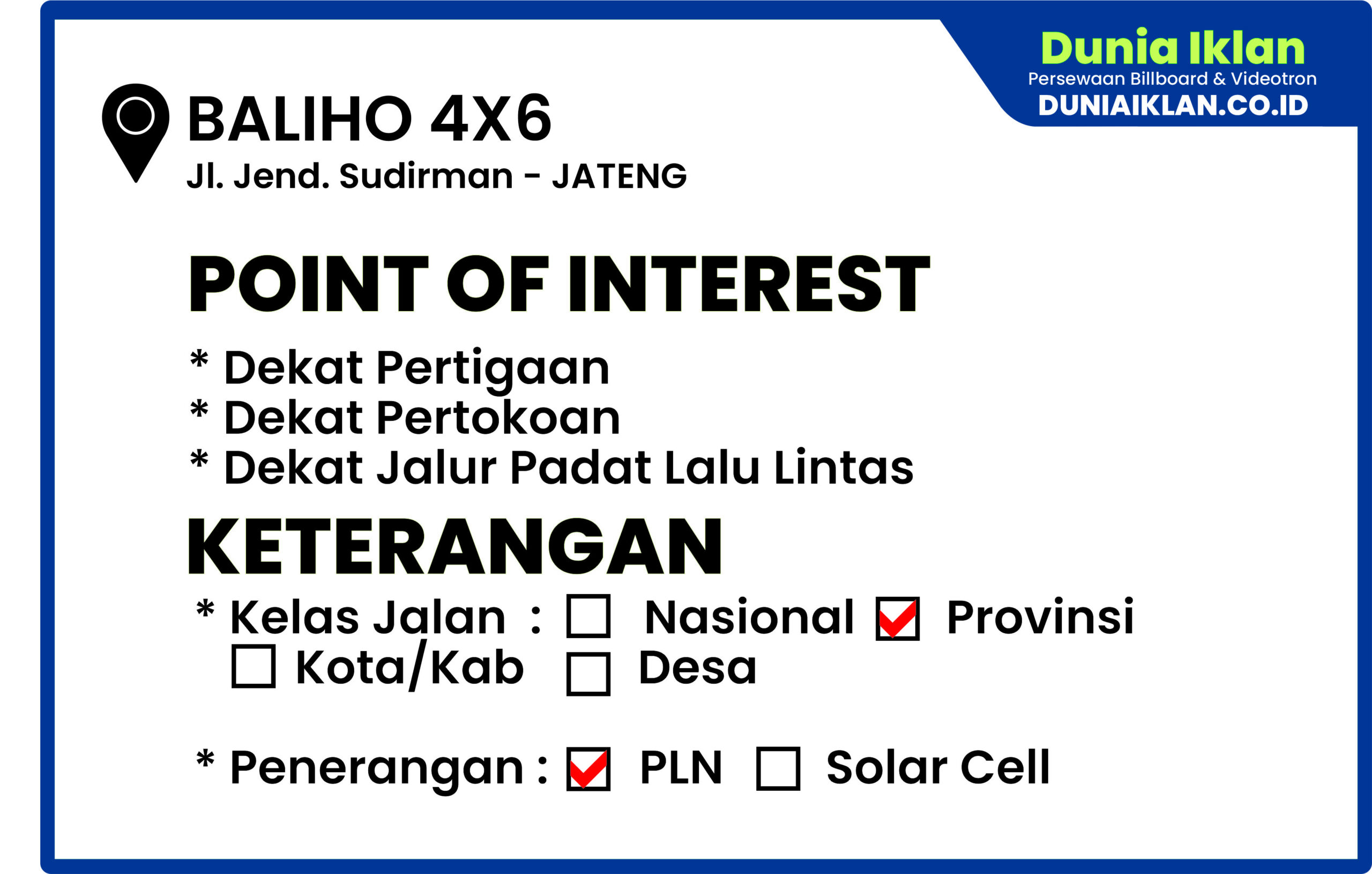 Dunia Iklan
Persewaan Billboard & Videotron
DUNIAIKLAN.CO.ID

BALIHO 4X6
Jl. Jend. Sudirman - JATENG

POINT OF INTEREST

* Dekat Pertigaan
* Dekat Pertokoan
* Dekat Jalur Padat Lalu Lintas

KETERANGAN

* Kelas Jalan : ☐ Nasional ☑ Provinsi
☐ Kota/Kab ☐ Desa

* Penerangan : ☑ PLN ☐ Solar Cell